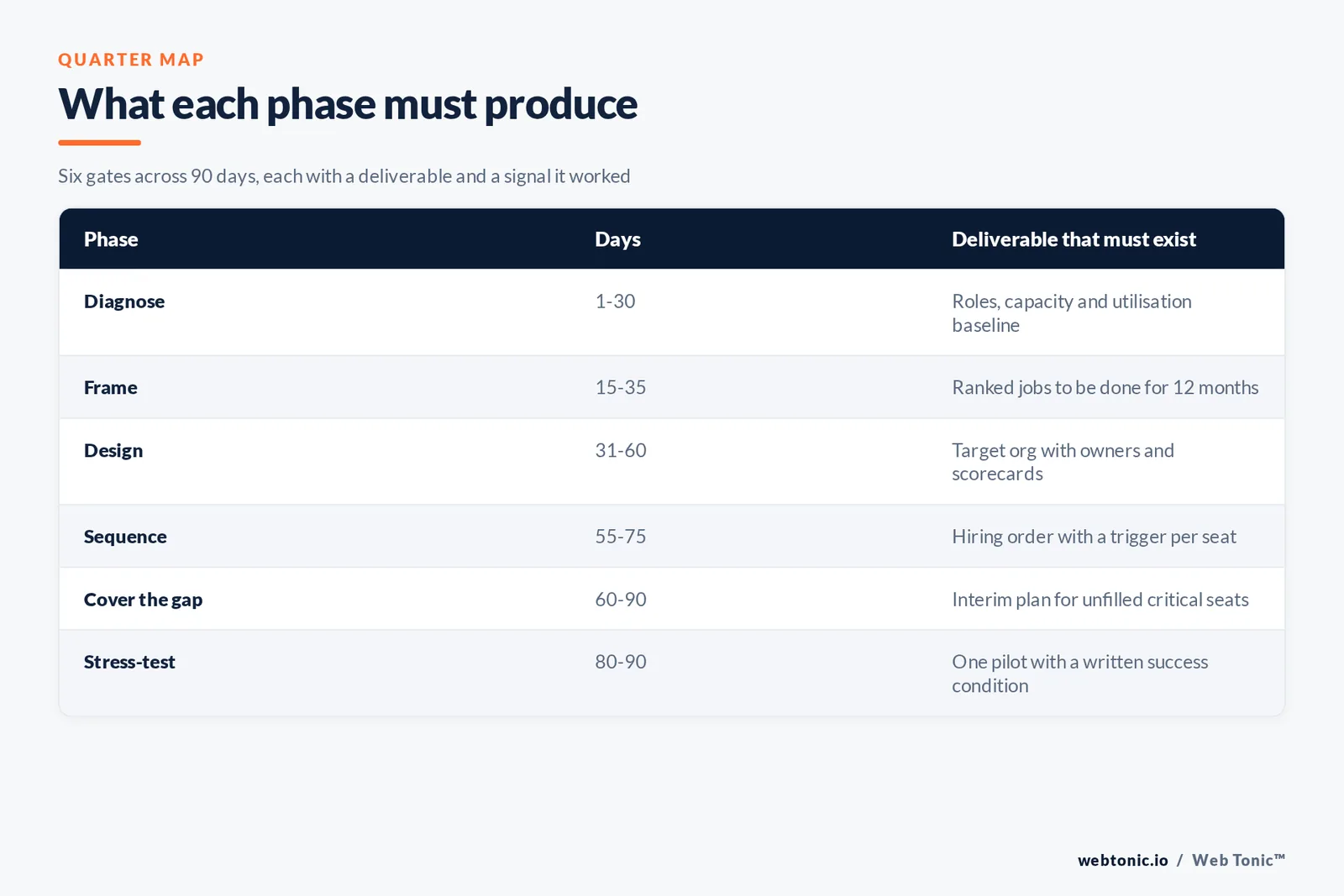 QUARTER MAP

What each phase must produce

Six gates across 90 days, each with a deliverable and a signal it worked

| Phase | Days | Deliverable that must exist |
|---|---|---|
| Diagnose | 1-30 | Roles, capacity and utilisation baseline |
| Frame | 15-35 | Ranked jobs to be done for 12 months |
| Design | 31-60 | Target org with owners and scorecards |
| Sequence | 55-75 | Hiring order with a trigger per seat |
| Cover the gap | 60-90 | Interim plan for unfilled critical seats |
| Stress-test | 80-90 | One pilot with a written success condition |

webtonic.io / Web Tonic™